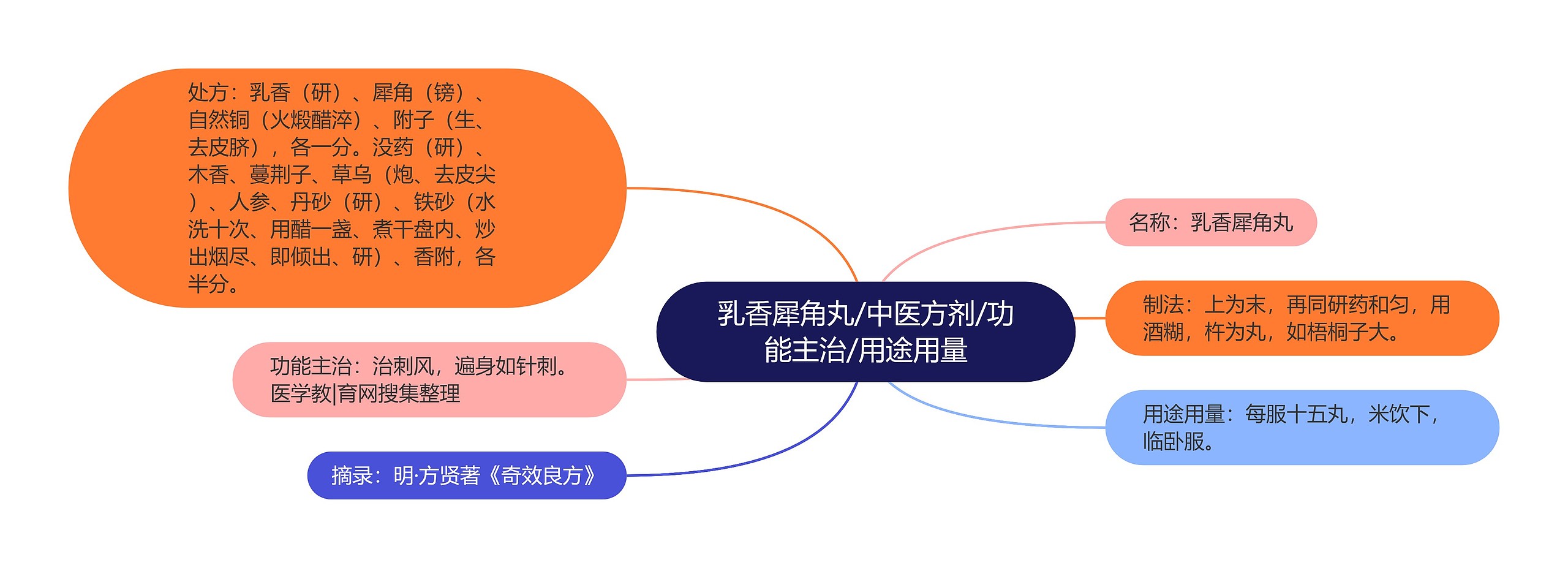 乳香犀角丸/中医方剂/功能主治/用途用量

处方：乳香（研）、犀角（镑）、自然铜（火煅醋淬）、附子（生、去皮脐），各一分。没药（研）、木香、蔓荆子、草乌（炮、去皮尖）、人参、丹砂（研）、铁砂（水洗十次、用醋一盏、煮干盘内、炒出烟尽、即倾出、研）、香附，各半分。

功能主治：治刺风，遍身如针刺。医学教|育网搜集整理

摘录：明·方贤著《奇效良方》

名称：乳香犀角丸

制法：上为末，再同研药和匀，用酒糊，杵为丸，如梧桐子大。

用途用量：每服十五丸，米饮下，临卧服。